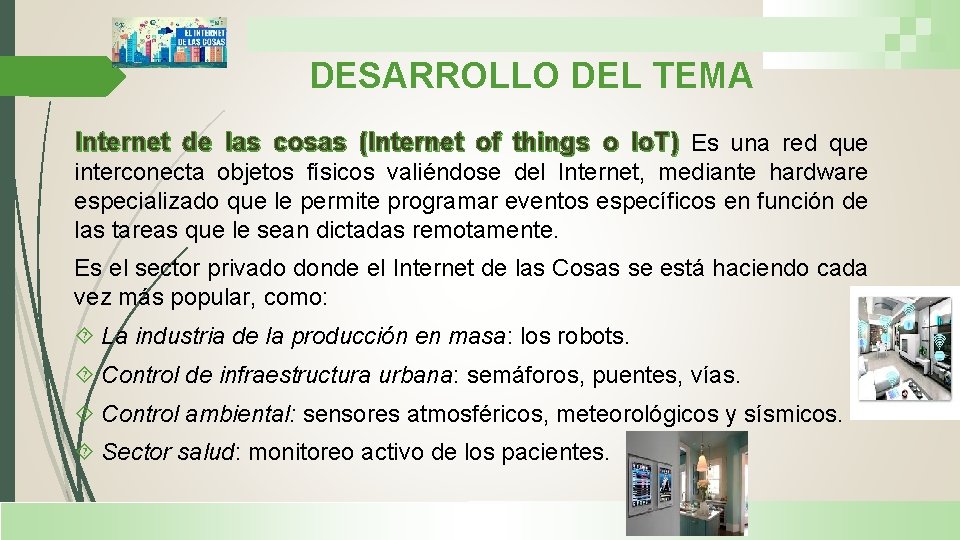 EL INTERNET DE LAS COSAS

DESARROLLO DEL TEMA

Internet de las cosas (Internet of things o IoT) Es una red que interconecta objetos físicos valiéndose del Internet, mediante hardware especializado que le permite programar eventos específicos en función de las tareas que le sean dictadas remotamente.

Es el sector privado donde el Internet de las Cosas se está haciendo cada vez más popular, como:

La industria de la producción en masa: los robots.

Control de infraestructura urbana: semáforos, puentes, vías.

Control ambiental: sensores atmosféricos, meteorológicos y sísmicos.

Sector salud: monitoreo activo de los pacientes.